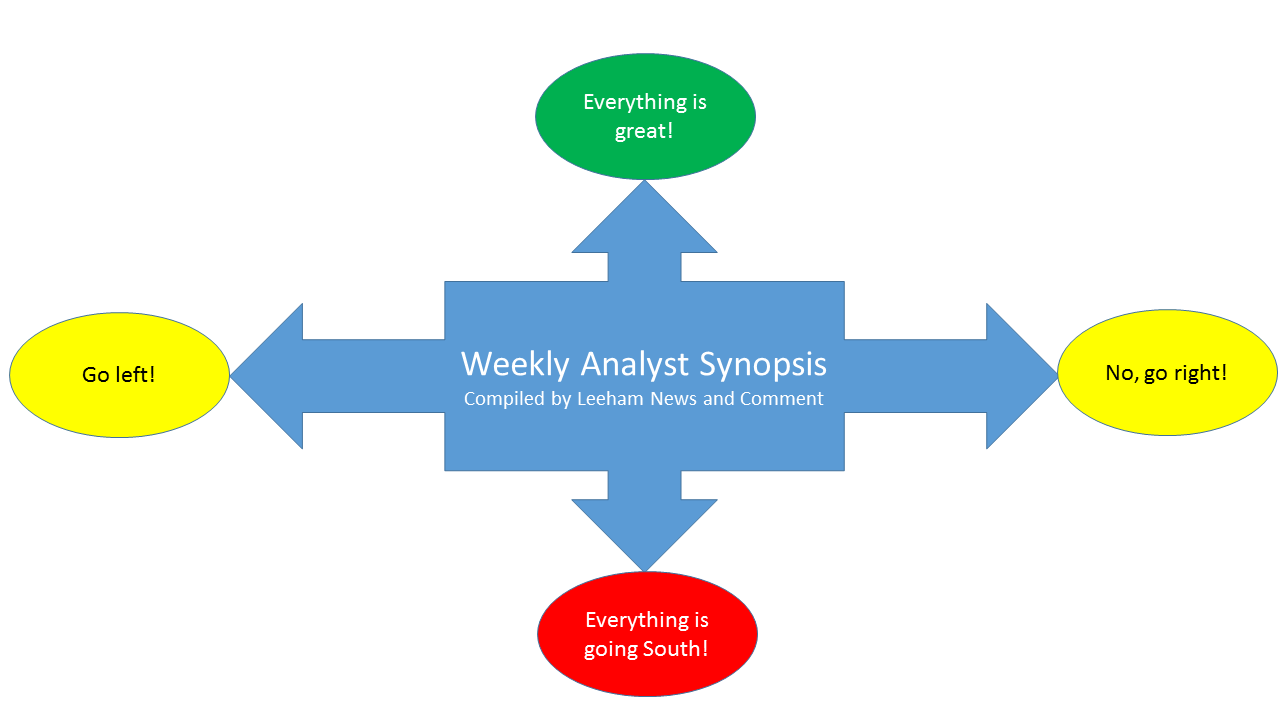 Everything is great!

Go left!

Weekly Analyst Synopsis
Compiled by Leeham News and Comment

No, go right!

Everything is going South!